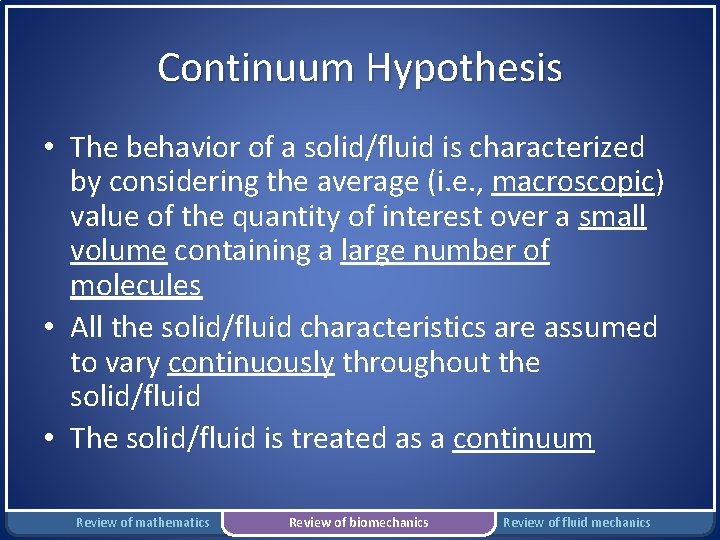 Continuum Hypothesis

• The behavior of a solid/fluid is characterized by considering the average (i.e., macroscopic) value of the quantity of interest over a small volume containing a large number of molecules
• All the solid/fluid characteristics are assumed to vary continuously throughout the solid/fluid
• The solid/fluid is treated as a continuum

Review of mathematics
Review of biomechanics
Review of fluid mechanics